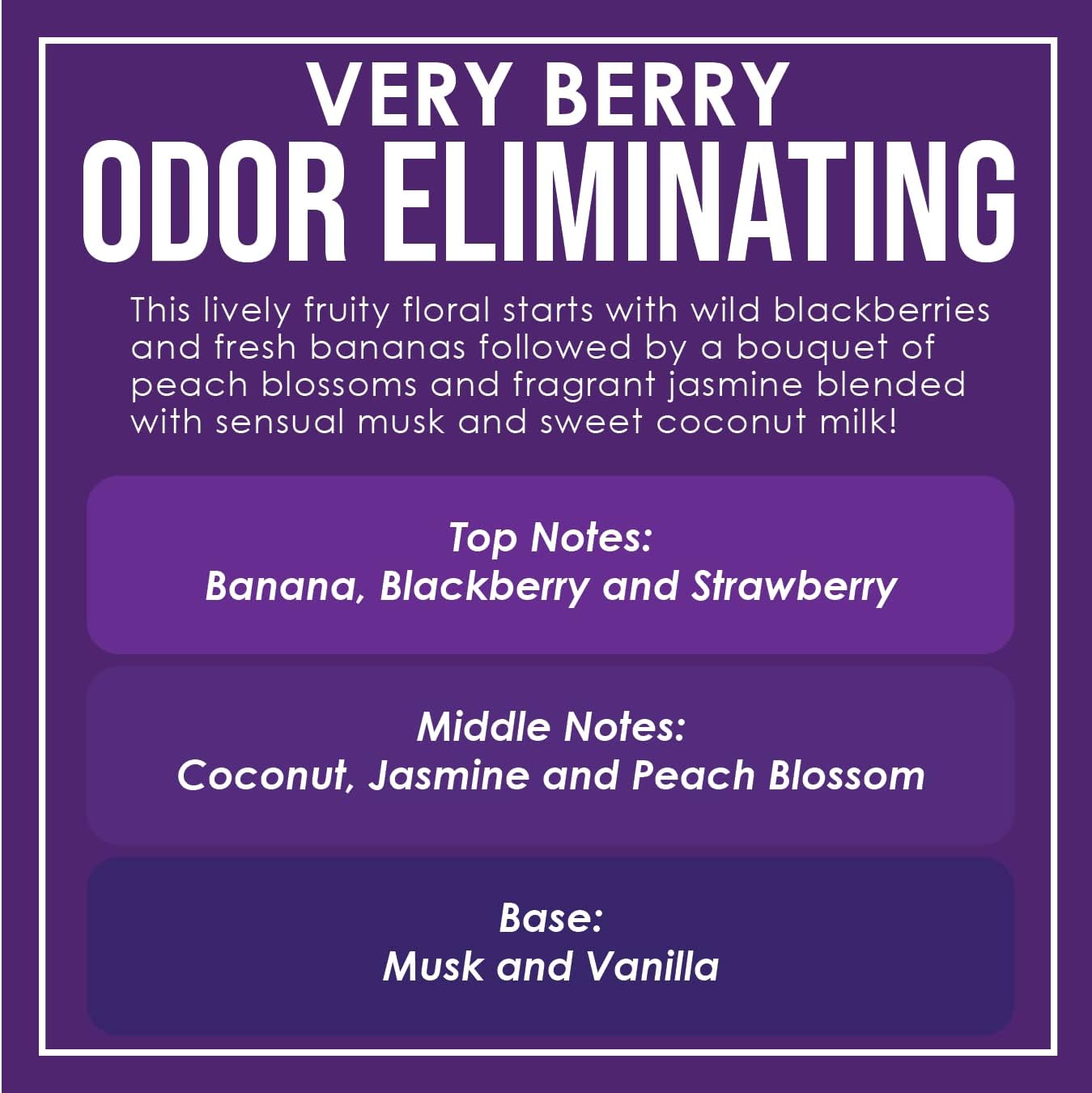 VERY BERRY
ODOR ELIMINATING

This lively fruity floral starts with wild blackberries and fresh bananas followed by a bouquet of peach blossoms and fragrant jasmine blended with sensual musk and sweet coconut milk!

Top Notes:
Banana, Blackberry and Strawberry

Middle Notes:
Coconut, Jasmine and Peach Blossom

Base:
Musk and Vanilla